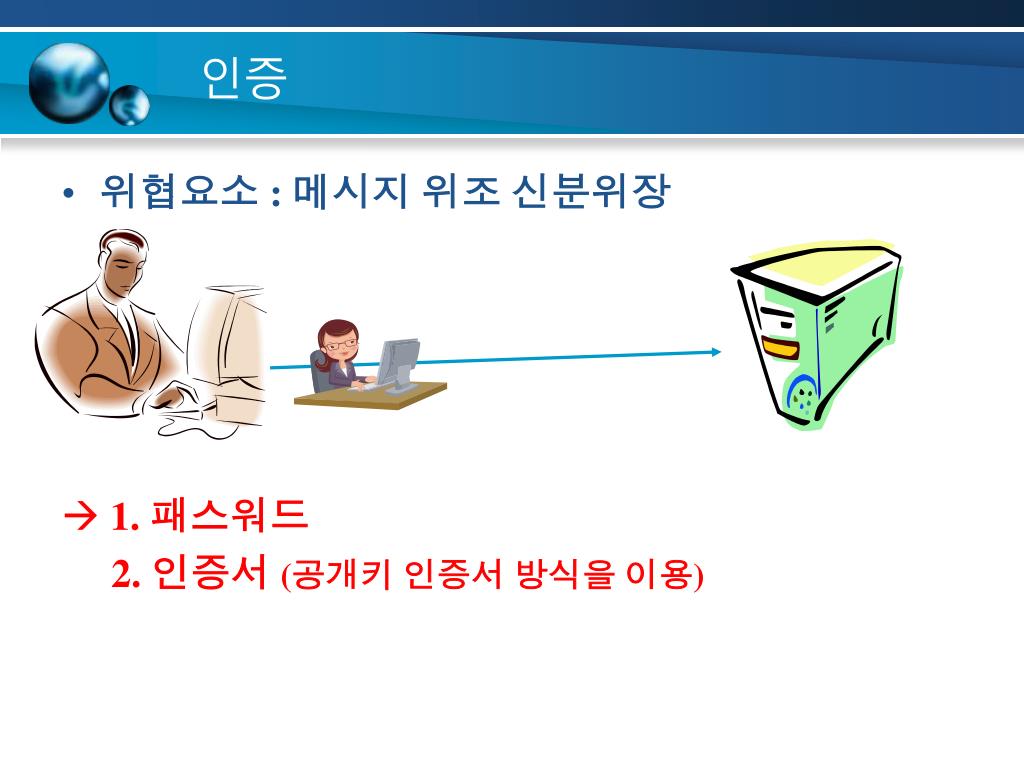 인증

• 위협요소 : 메시지 위조 신분위장

→ 1. 패스워드
2. 인증서 (공개키 인증서 방식을 이용)